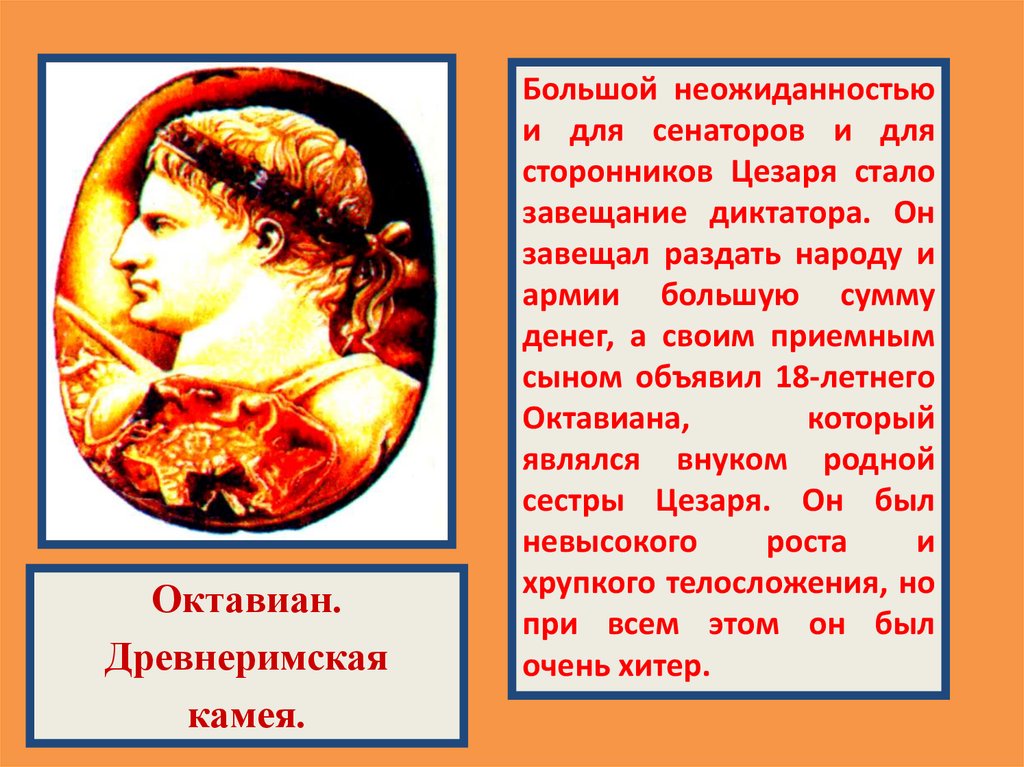 Октавиан. Древнеримская камея.

Большой неожиданностью и для сенаторов и для сторонников Цезаря стало завещание диктатора. Он завещал раздать народу и армии большую сумму денег, а своим приемным сыном объявил 18-летнего Октавиана, который являлся внуком родной сестры Цезаря. Он был невысокого роста и хрупкого телосложения, но при всем этом он был очень хитер.